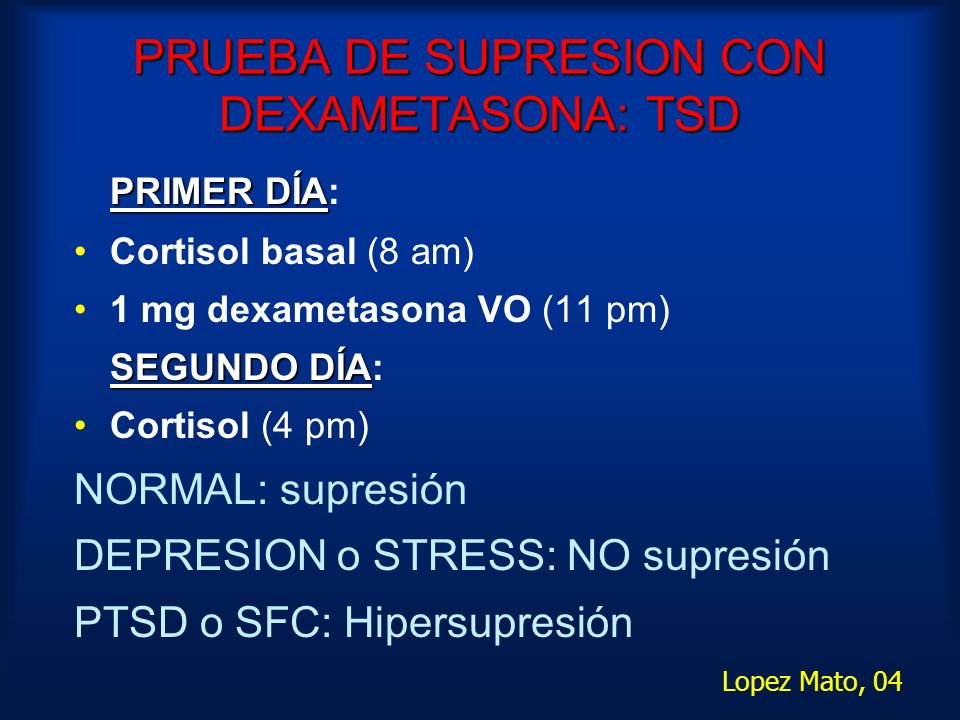 PRUEBA DE SUPRESION CON DEXAMETASONA: TSD

PRIMER DÍA:

• Cortisol basal (8 am)
• 1 mg dexametasona VO (11 pm)

SEGUNDO DÍA:

• Cortisol (4 pm)

NORMAL: supresión

DEPRESION o STRESS: NO supresión

PTSD o SFC: Hipersupresión

Lopez Mato, 04